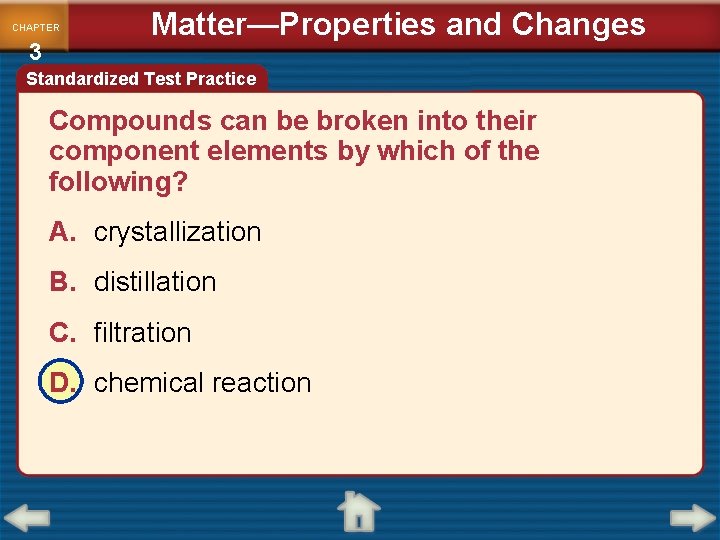 CHAPTER 3

Matter—Properties and Changes

Standardized Test Practice

Compounds can be broken into their component elements by which of the following?

A. crystallization

B. distillation

C. filtration

D. chemical reaction